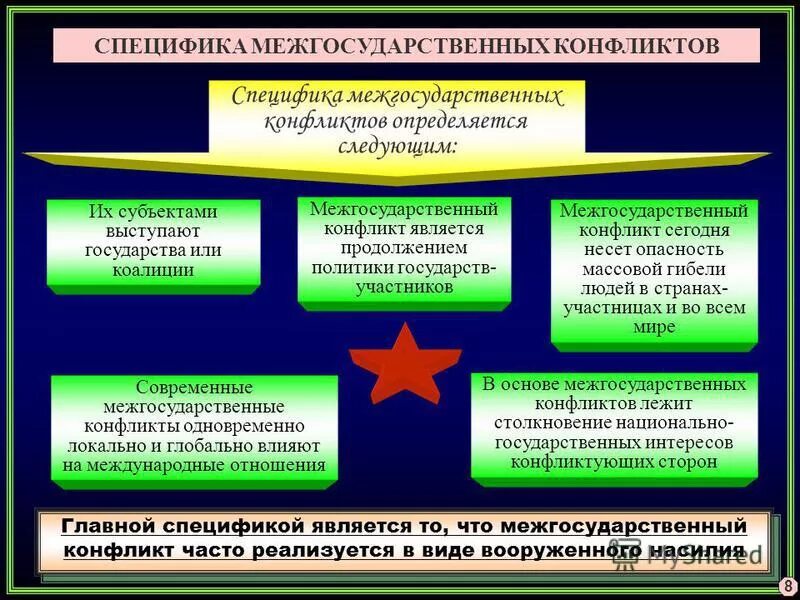 СПЕЦИФИКА МЕЖГОСУДАРСТВЕННЫХ КОНФЛИКТОВ

Специфика межгосударственных конфликтов определяется следующим:

Их субъектами выступают государства или коалиции

Межгосударственный конфликт является продолжением политики государств-участников

Межгосударственный конфликт сегодня несет опасность массовой гибели людей в странах-участницах и во всем мире

Современные межгосударственные конфликты одновременно локально и глобально влияют на международные отношения

В основе межгосударственных конфликтов лежит столкновение национально-государственных интересов конфликтующих сторон

Главной спецификой является то, что межгосударственный конфликт часто реализуется в виде вооруженного насилия

MyShared

8